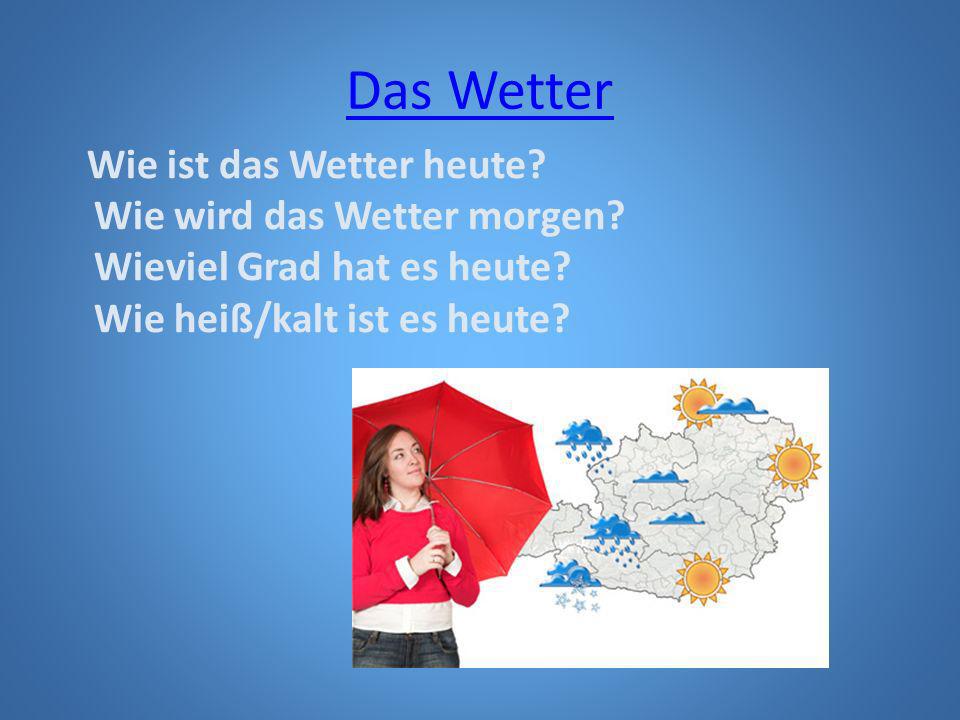 Das Wetter

Wie ist das Wetter heute?
Wie wird das Wetter morgen?
Wieviel Grad hat es heute?
Wie heiß/kalt ist es heute?